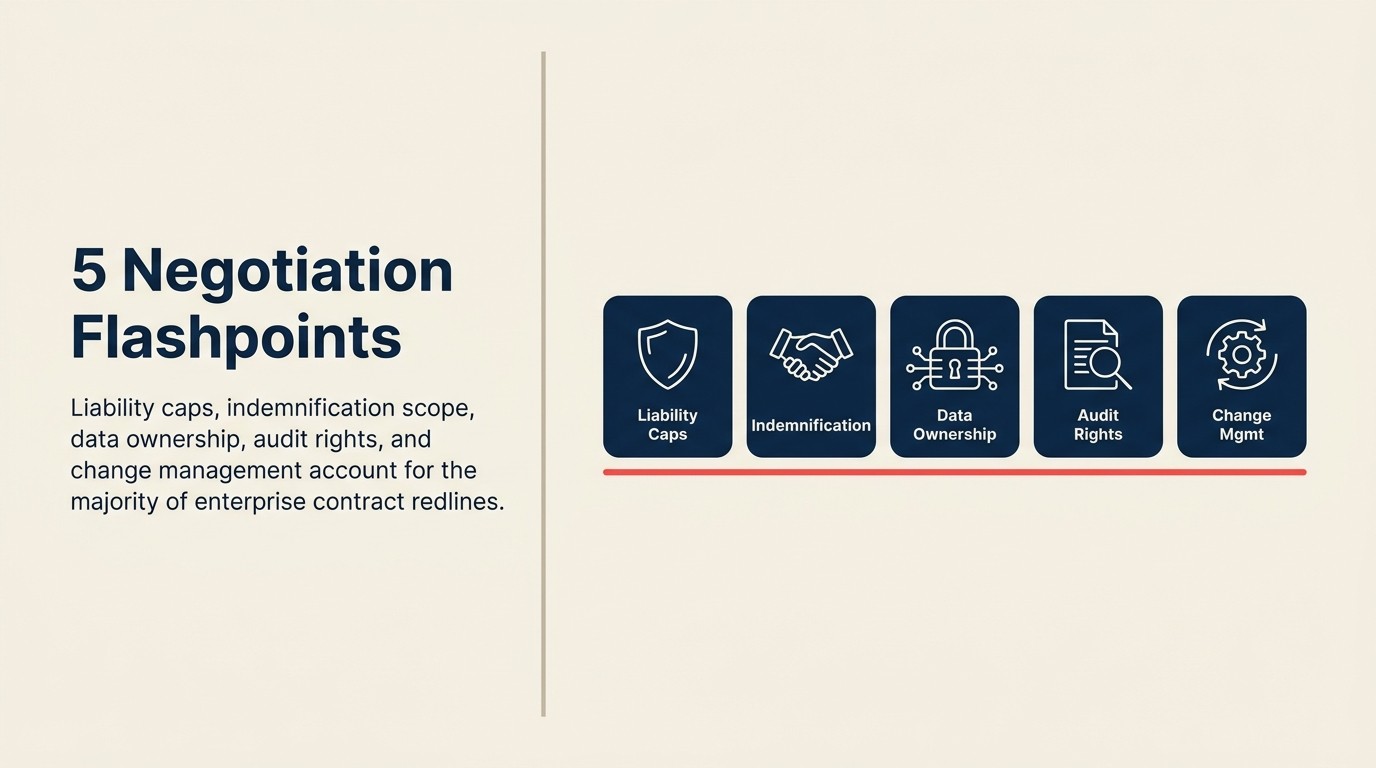 5 Negotiation Flashpoints

Liability caps, indemnification scope, data ownership, audit rights, and change management account for the majority of enterprise contract redlines.

Liability Caps

Indemnification

Data Ownership

Audit Rights

Change Mgmt